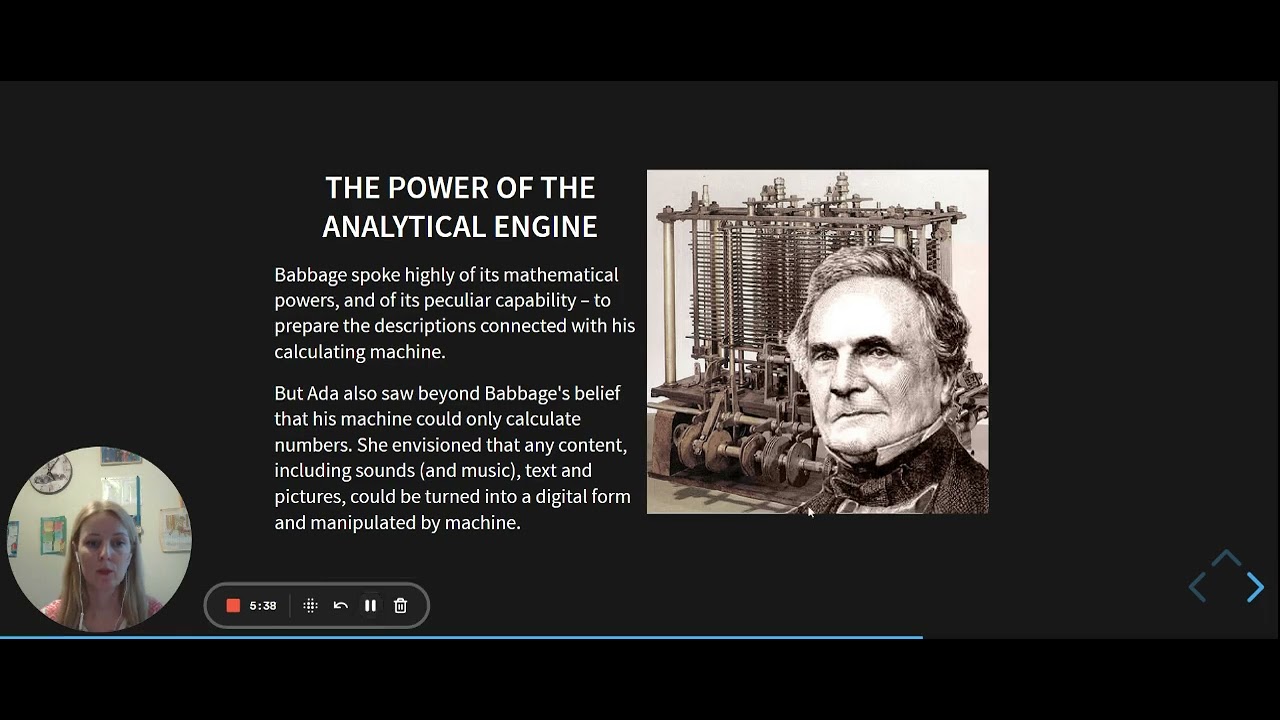 THE POWER OF THE ANALYTICAL ENGINE

Babbage spoke highly of its mathematical powers, and of its peculiar capability – to prepare the descriptions connected with his calculating machine.

But Ada also saw beyond Babbage's belief that his machine could only calculate numbers. She envisioned that any content, including sounds (and music), text and pictures, could be turned into a digital form and manipulated by machine.

5:38